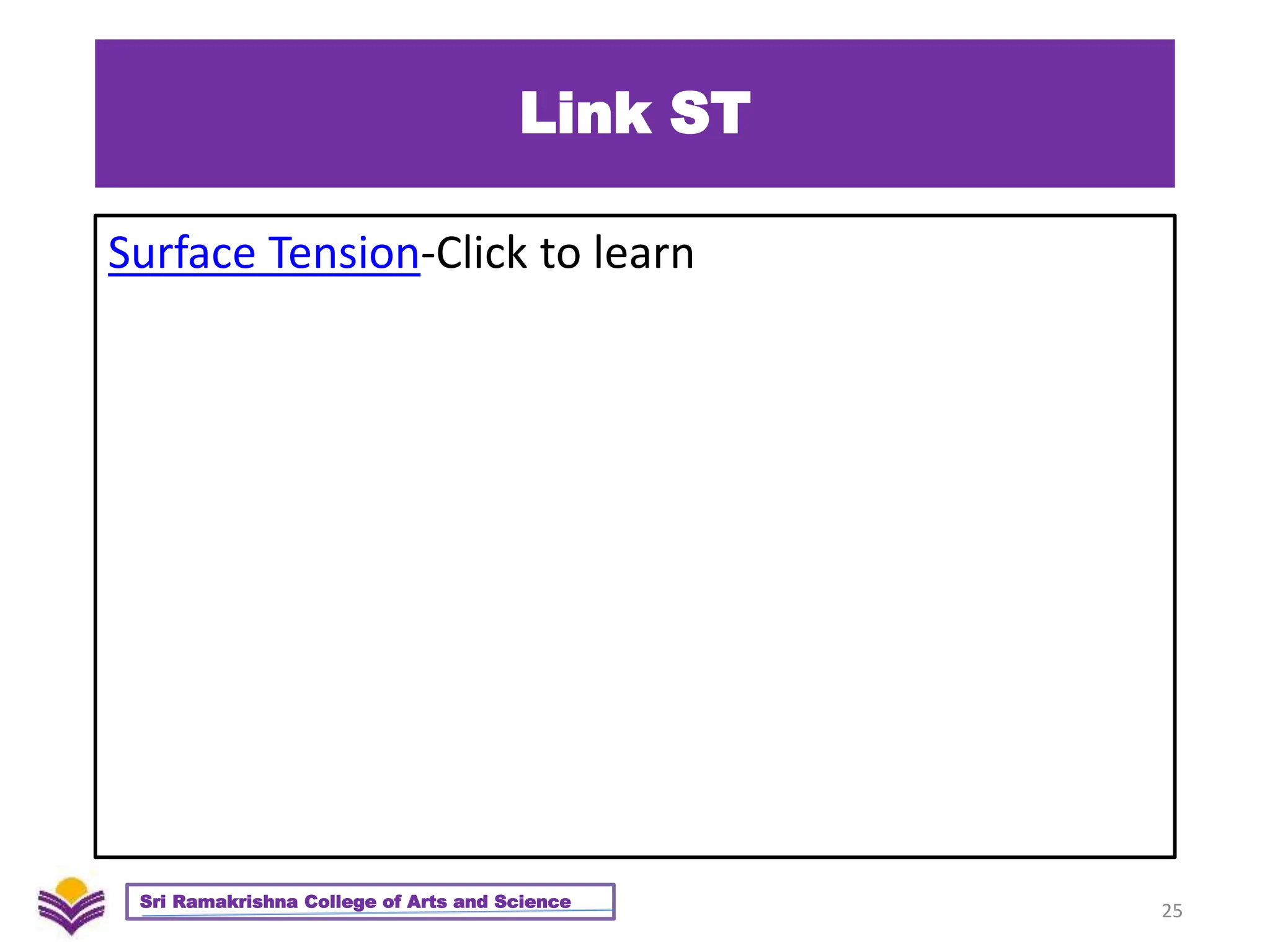 Link ST

Surface Tension-Click to learn

Sri Ramakrishna College of Arts and Science

25